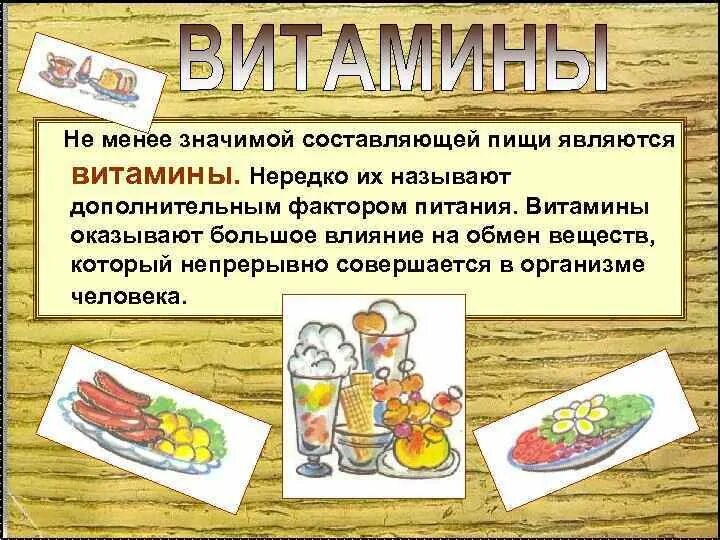 ВИТАМИНЫ

Не менее значимой составляющей пищи являются витамины. Нередко их называют дополнительным фактором питания. Витамины оказывают большое влияние на обмен веществ, который непрерывно совершается в организме человека.